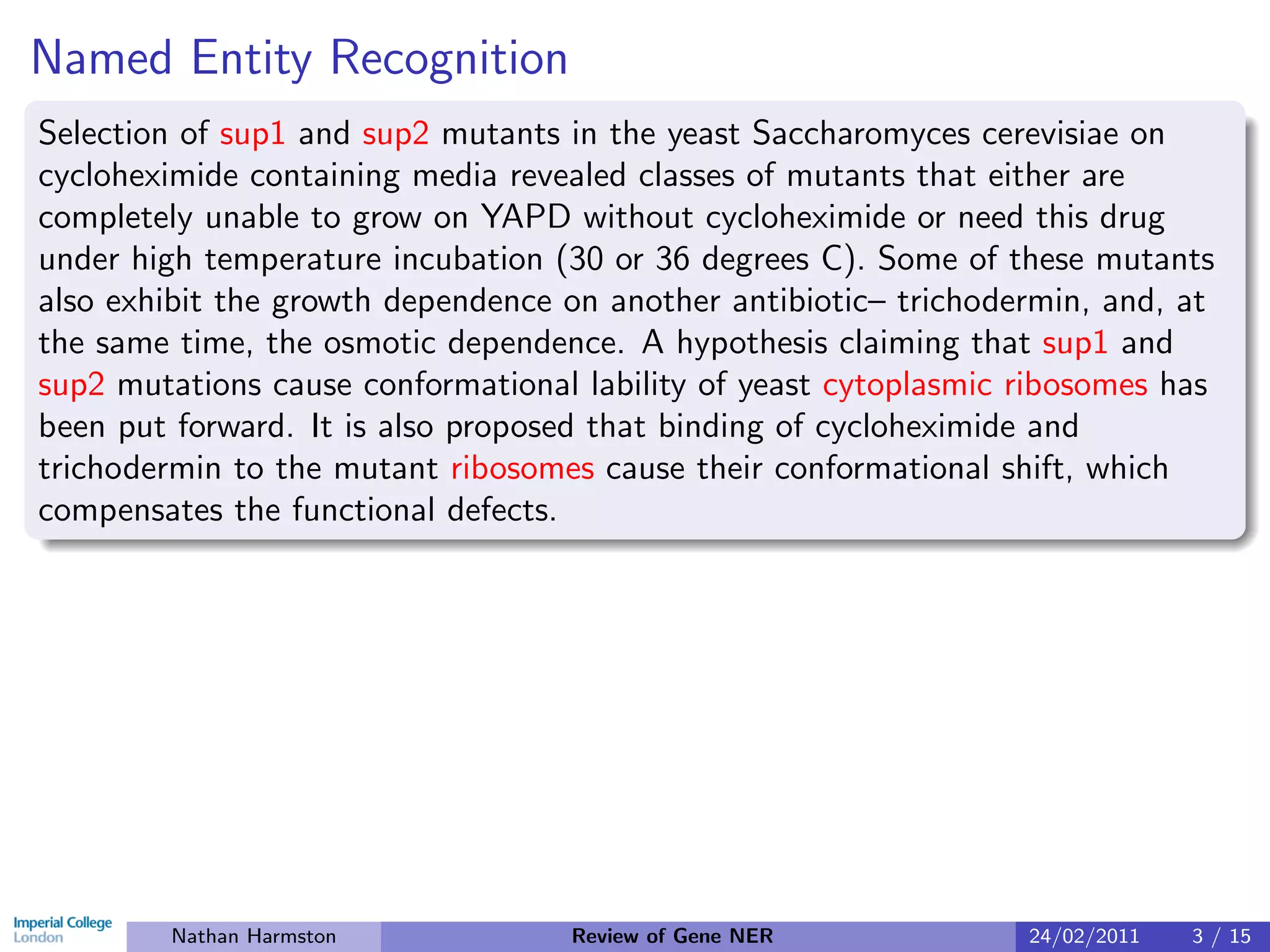 Named Entity Recognition

Selection of sup1 and sup2 mutants in the yeast Saccharomyces cerevisiae on cycloheximide containing media revealed classes of mutants that either are completely unable to grow on YAPD without cycloheximide or need this drug under high temperature incubation (30 or 36 degrees C). Some of these mutants also exhibit the growth dependence on another antibiotic– trichodermin, and, at the same time, the osmotic dependence. A hypothesis claiming that sup1 and sup2 mutations cause conformational lability of yeast cytoplasmic ribosomes has been put forward. It is also proposed that binding of cycloheximide and trichodermin to the mutant ribosomes cause their conformational shift, which compensates the functional defects.

Imperial College London

Nathan Harmston

Review of Gene NER

24/02/2011 3 / 15